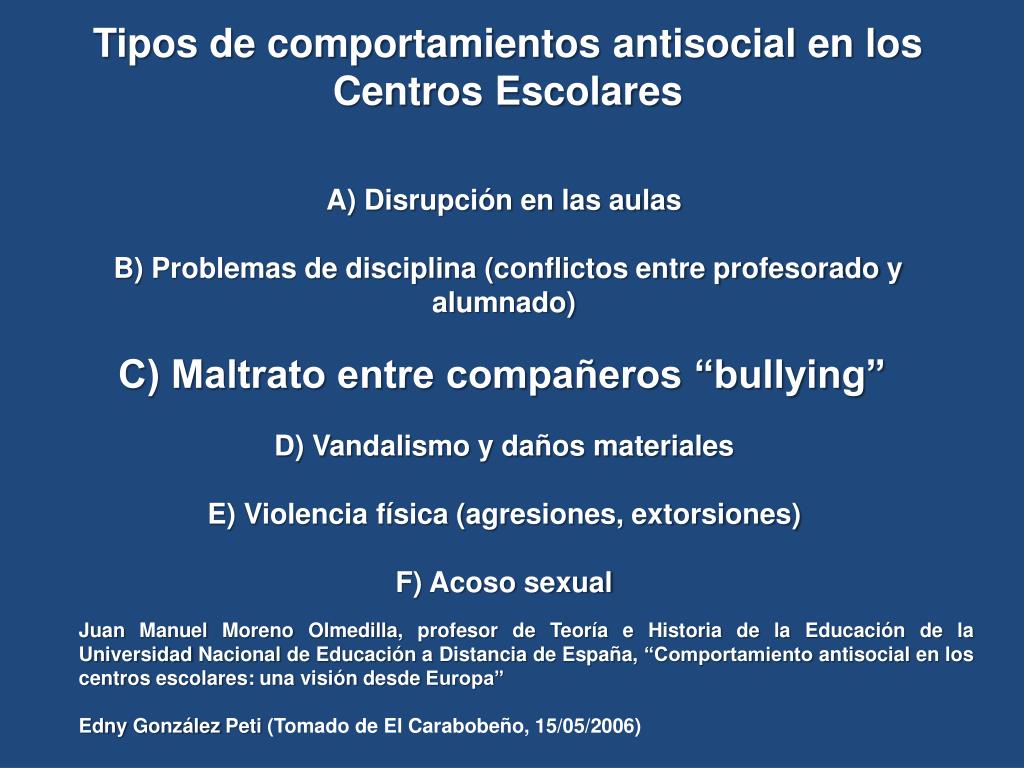 Tipos de comportamientos antisocial en los Centros Escolares

A) Disrupción en las aulas

B) Problemas de disciplina (conflictos entre profesorado y alumnado)

C) Maltrato entre compañeros “bullying”

D) Vandalismo y daños materiales

E) Violencia física (agresiones, extorsiones)

F) Acoso sexual

Juan Manuel Moreno Olmedilla, profesor de Teoría e Historia de la Educación de la Universidad Nacional de Educación a Distancia de España, “Comportamiento antisocial en los centros escolares: una visión desde Europa”

Edny González Peti (Tomado de El Carabobeño, 15/05/2006)